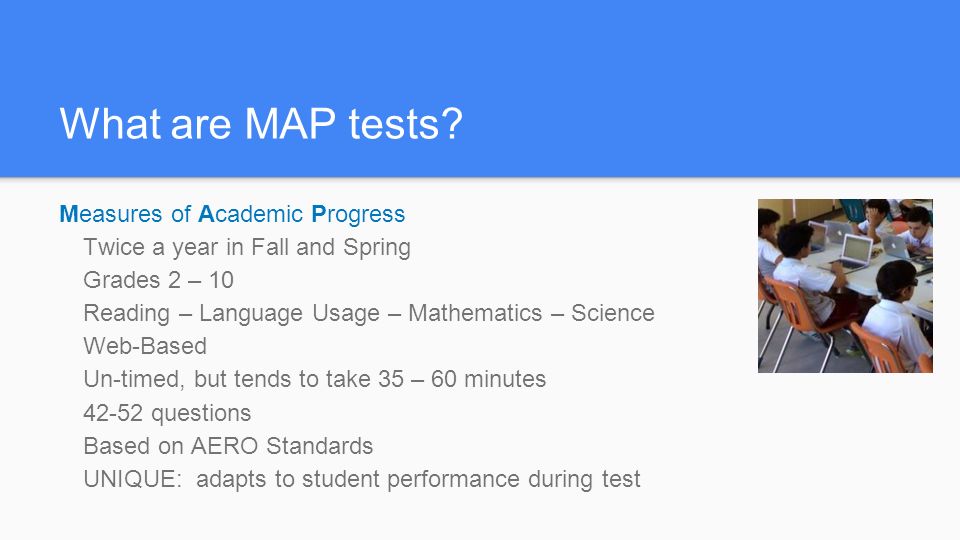 What are MAP tests?

Measures of Academic Progress
Twice a year in Fall and Spring
Grades 2 – 10
Reading – Language Usage – Mathematics – Science
Web-Based
Un-timed, but tends to take 35 – 60 minutes
42-52 questions
Based on AERO Standards
UNIQUE: adapts to student performance during test